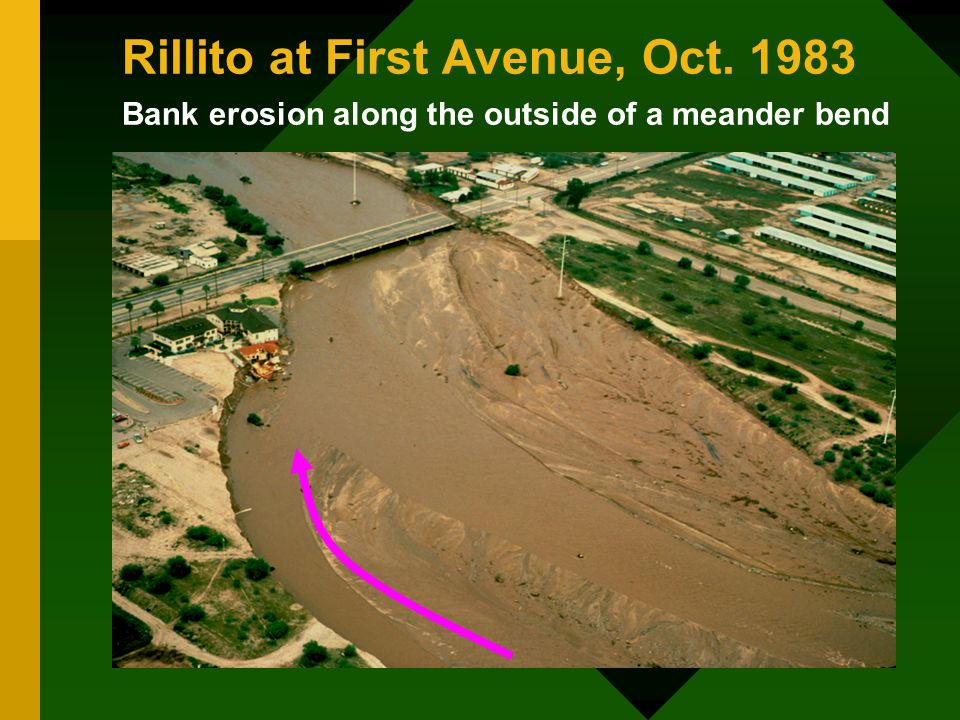 Rillito at First Avenue, Oct. 1983

Bank erosion along the outside of a meander bend